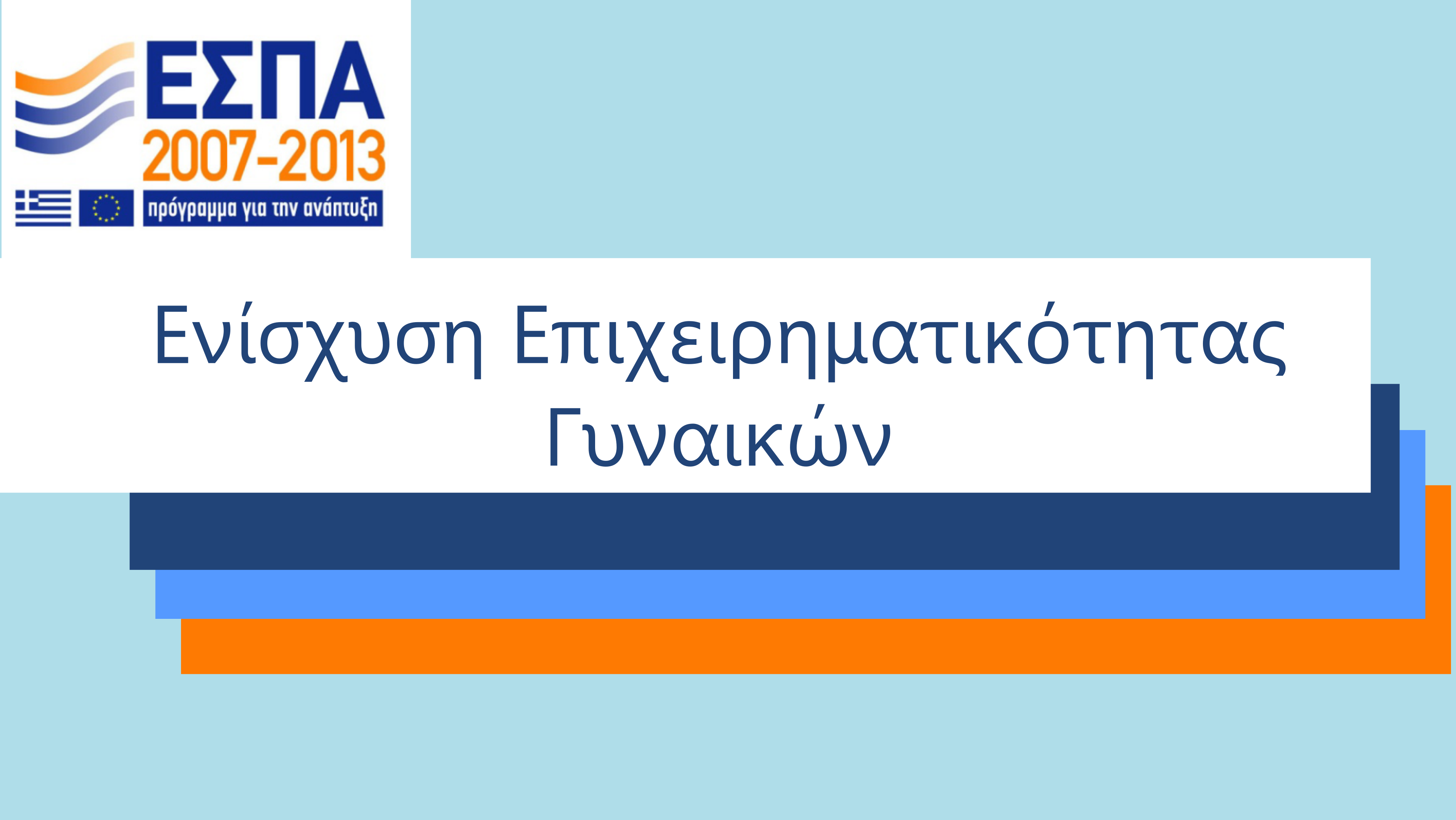 ΕΣΠΑ
2007-2013
πρόγραμμα για την ανάπτυξη

Ενίσχυση Επιχειρηματικότητας Γυναικών